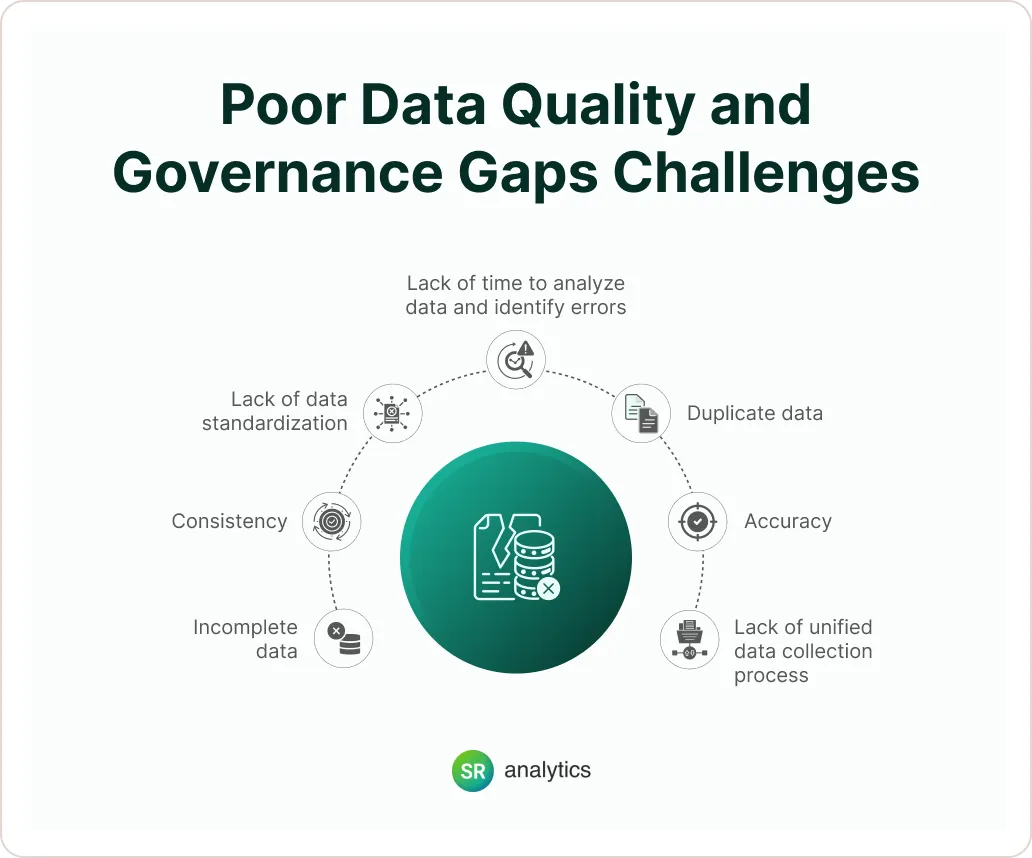 Poor Data Quality and Governance Gaps Challenges

Lack of time to analyze data and identify errors

Lack of data standardization

Duplicate data

Consistency

Accuracy

Incomplete data

Lack of unified data collection process

SR analytics